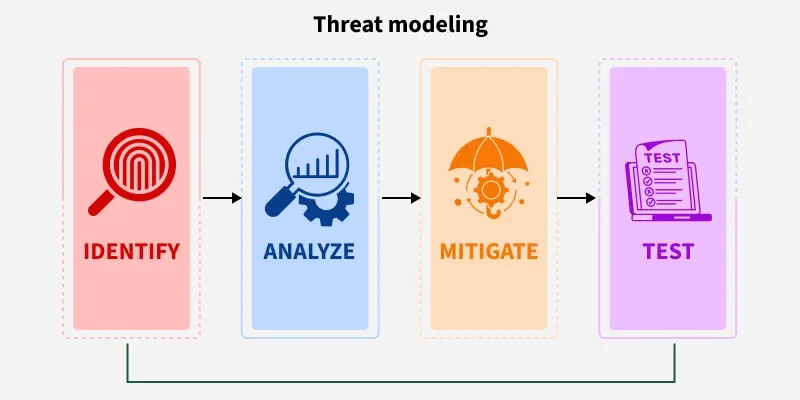 Threat modeling

IDENTIFY

ANALYZE

MITIGATE

TEST

TEST